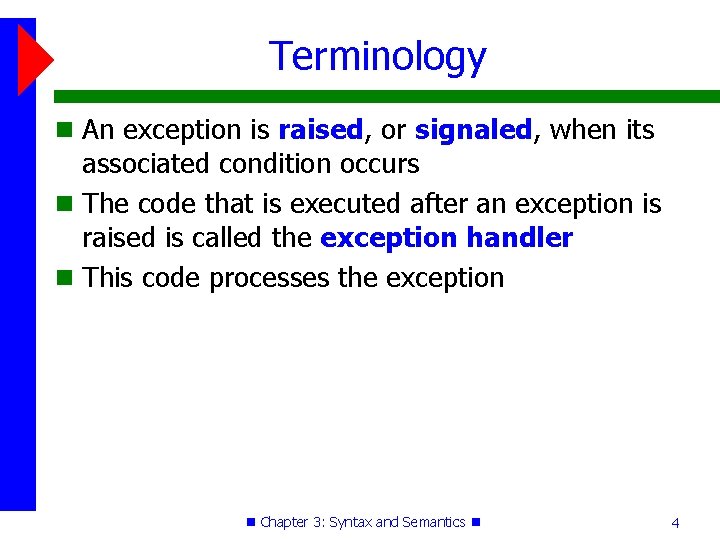 Terminology

An exception is raised, or signaled, when its associated condition occurs

The code that is executed after an exception is raised is called the exception handler

This code processes the exception

Chapter 3: Syntax and Semantics

4